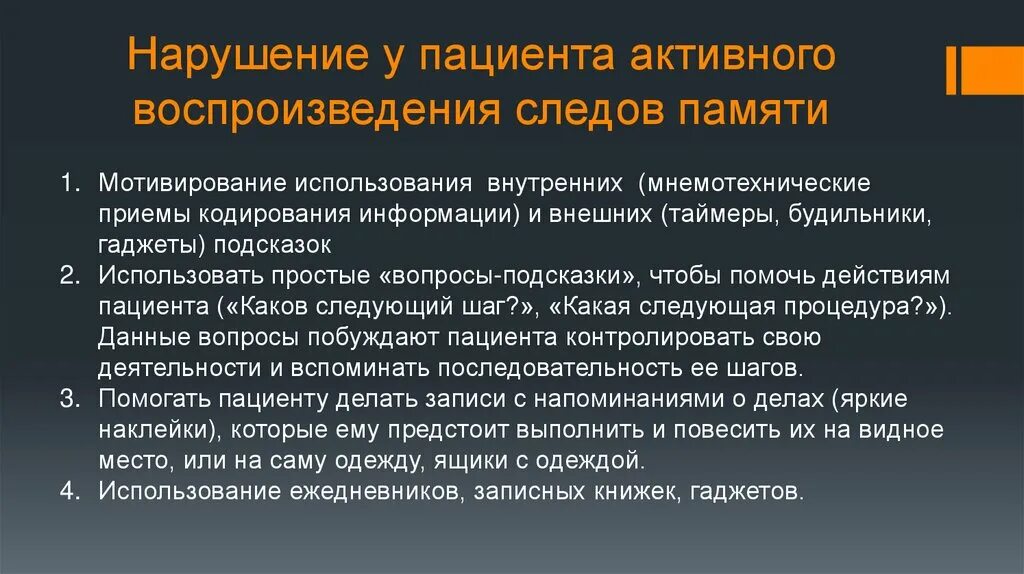 Нарушение у пациента активного воспроизведения следов памяти

1. Мотивирование использования внутренних (мнемотехнические приемы кодирования информации) и внешних (таймеры, будильники, гаджеты) подсказок
2. Использовать простые «вопросы-подсказки», чтобы помочь действиям пациента («Каков следующий шаг?», «Какая следующая процедура?»). Данные вопросы побуждают пациента контролировать свою деятельности и вспоминать последовательность ее шагов.
3. Помогать пациенту делать записи с напоминаниями о делах (яркие наклейки), которые ему предстоит выполнить и повесить их на видное место, или на саму одежду, ящики с одеждой.
4. Использование ежедневников, записных книжек, гаджетов.